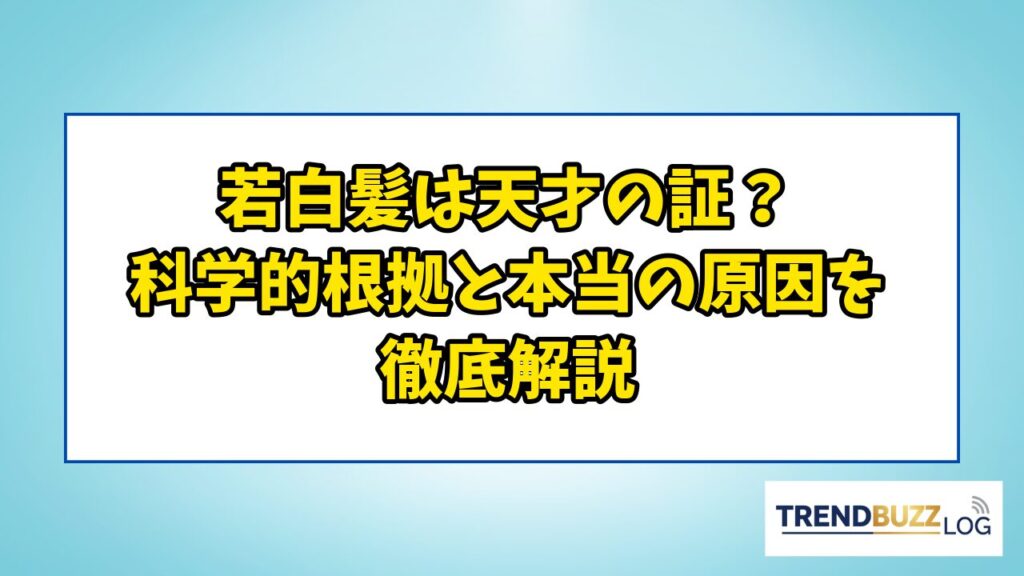 若白髪は天才の証？
科学的根拠と本当の原因を
徹底解説

TRENDBUZZ LOG